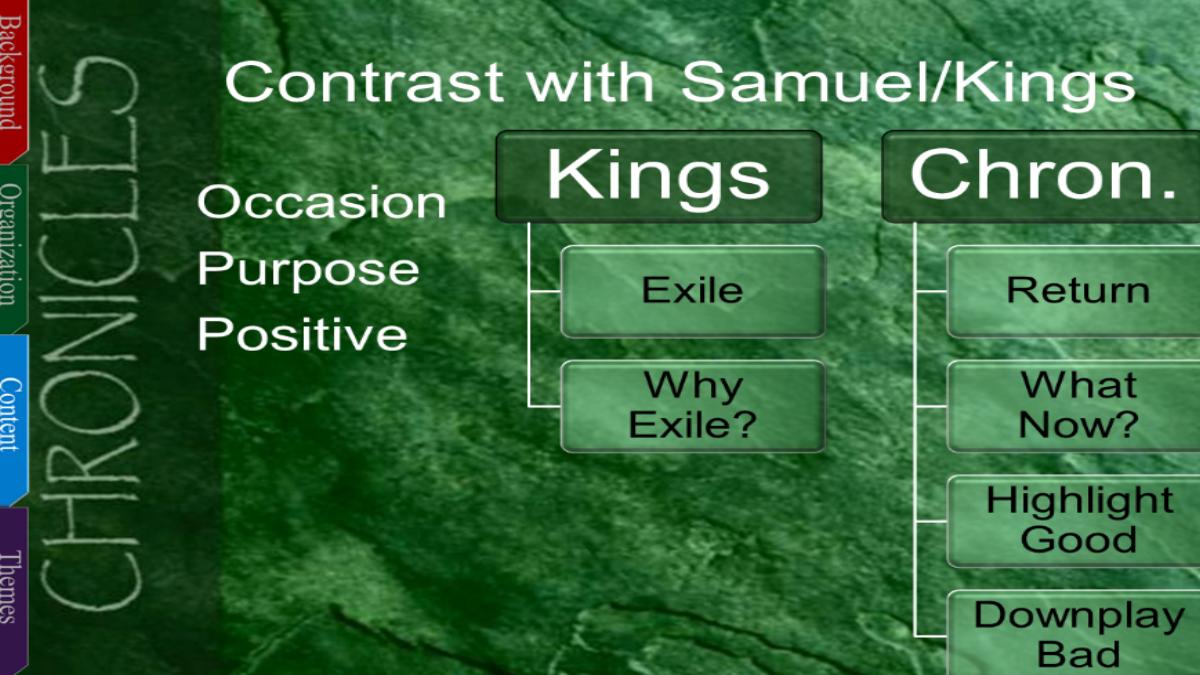 Background
Organization
Content
Themes

CHRONICLES

Contrast with Samuel/Kings

Occasion
Purpose
Positive

Kings
Exile
Why Exile?

Chron.
Return
What Now?
Highlight Good
Downplay Bad